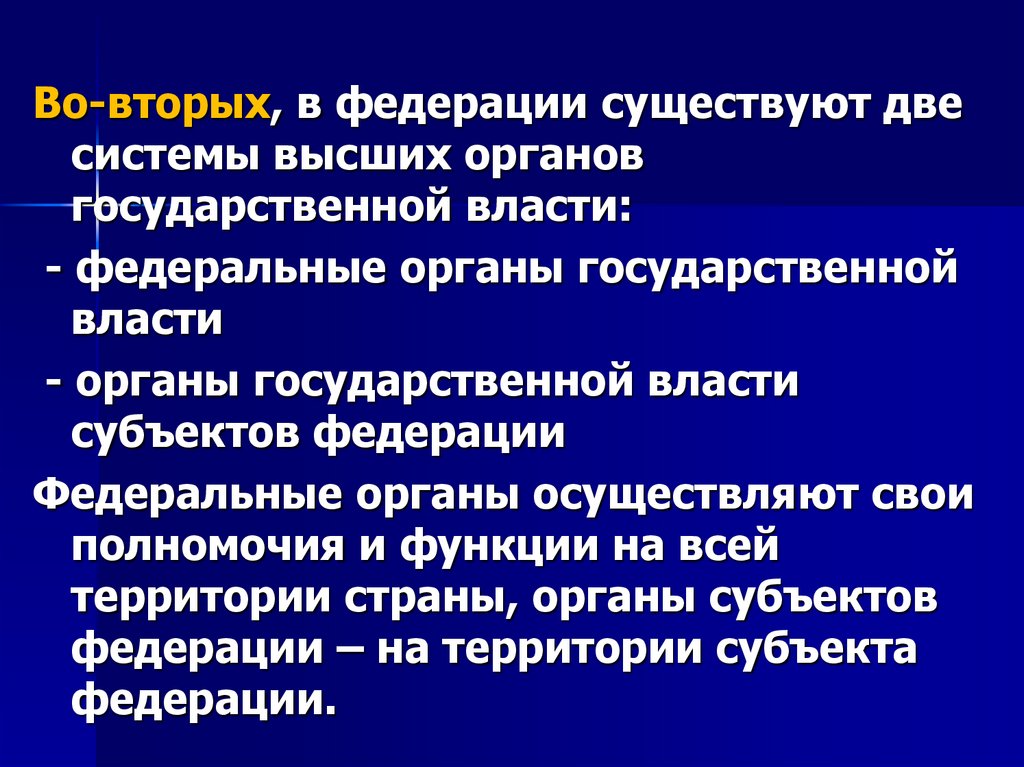 Во-вторых, в федерации существуют две системы высших органов государственной власти:

- федеральные органы государственной власти

- органы государственной власти субъектов федерации

Федеральные органы осуществляют свои полномочия и функции на всей территории страны, органы субъектов федерации – на территории субъекта федерации.